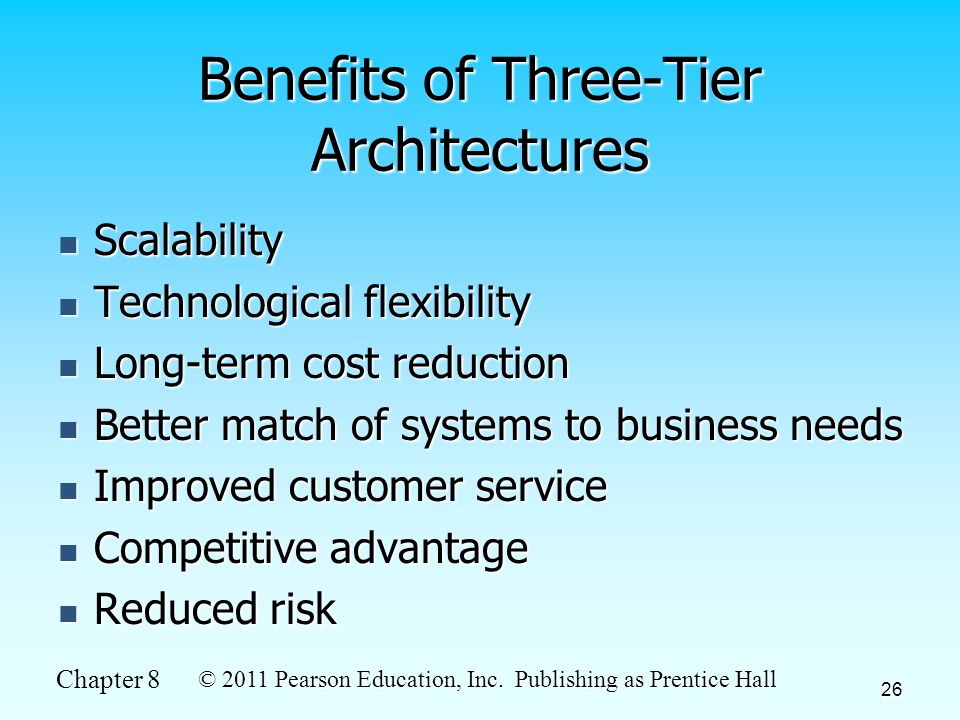 Benefits of Three-Tier Architectures

- Scalability
- Technological flexibility
- Long-term cost reduction
- Better match of systems to business needs
- Improved customer service
- Competitive advantage
- Reduced risk

Chapter 8 © 2011 Pearson Education, Inc. Publishing as Prentice Hall 26